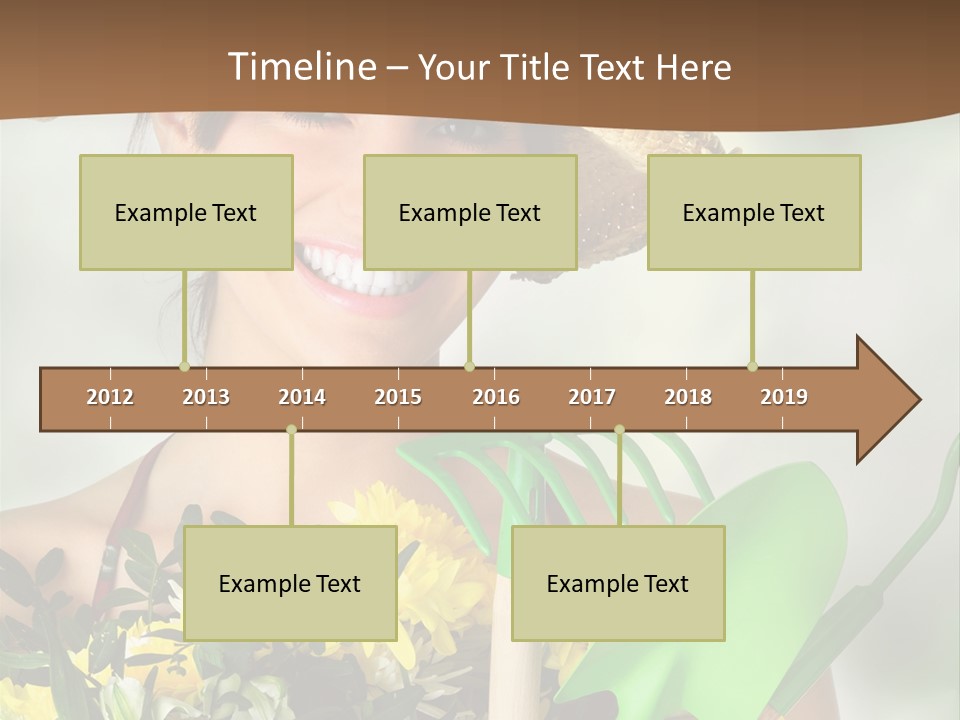 Timeline – Your Title Text Here

Example Text

Example Text

Example Text

2012 2013 2014 2015 2016 2017 2018 2019

Example Text

Example Text